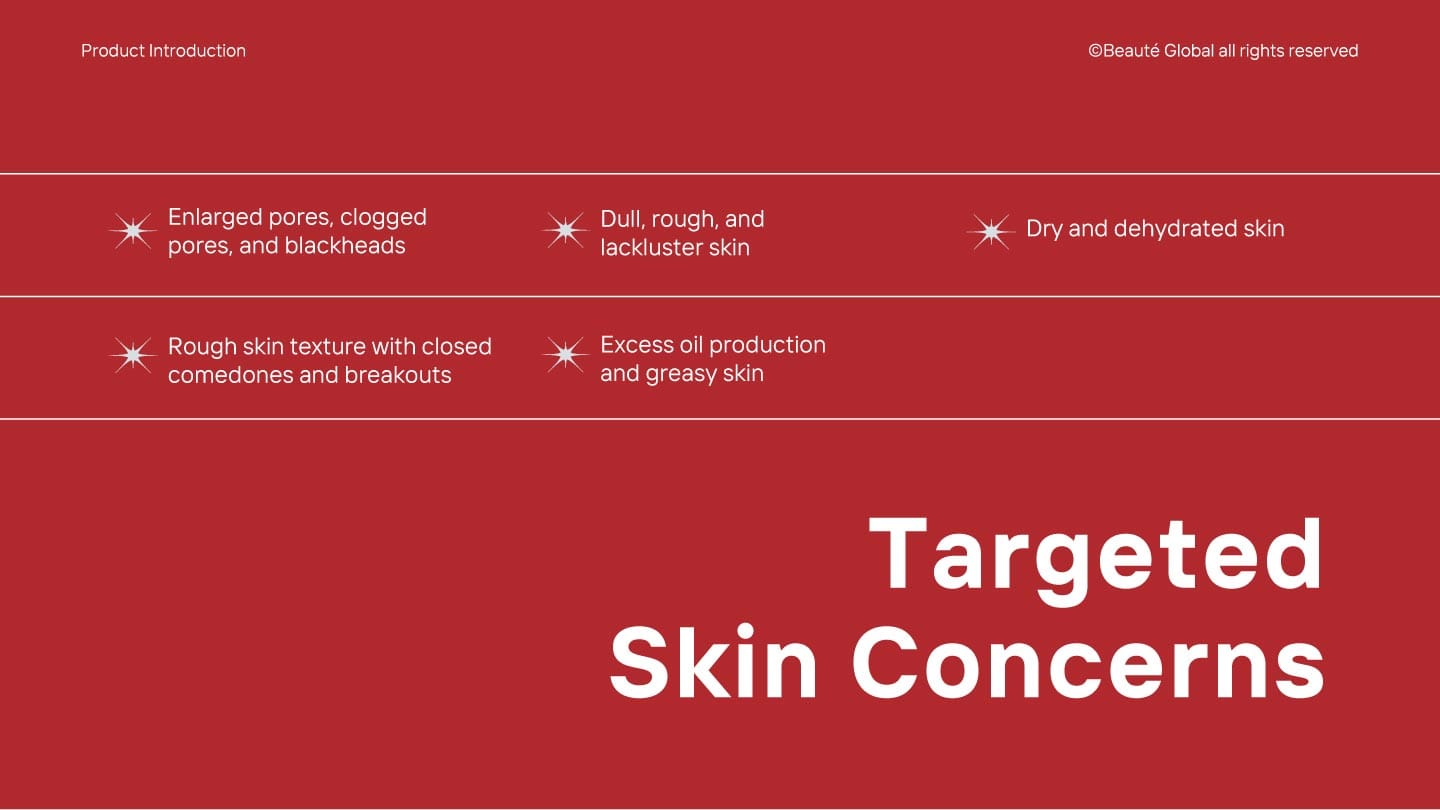 Product Introduction

©Beauté Global all rights reserved

Enlarged pores, clogged pores, and blackheads

Dull, rough, and lackluster skin

Dry and dehydrated skin

Rough skin texture with closed comedones and breakouts

Excess oil production and greasy skin

Targeted Skin Concerns